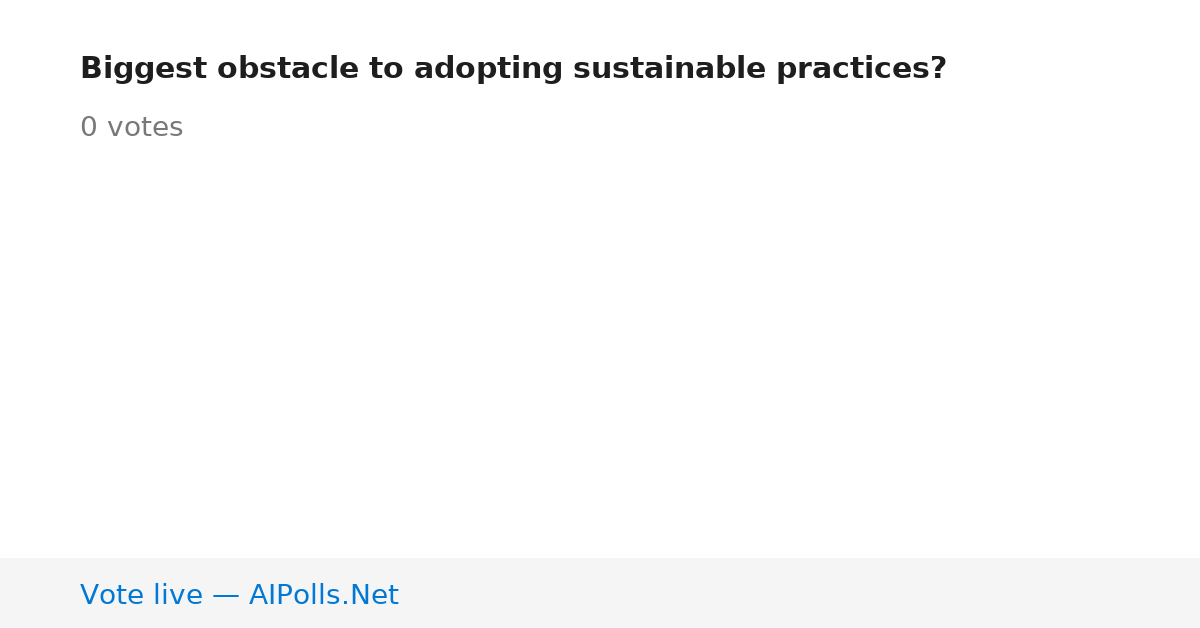 Biggest obstacle to adopting sustainable practices?

0 votes

Vote live — AIPolls.Net